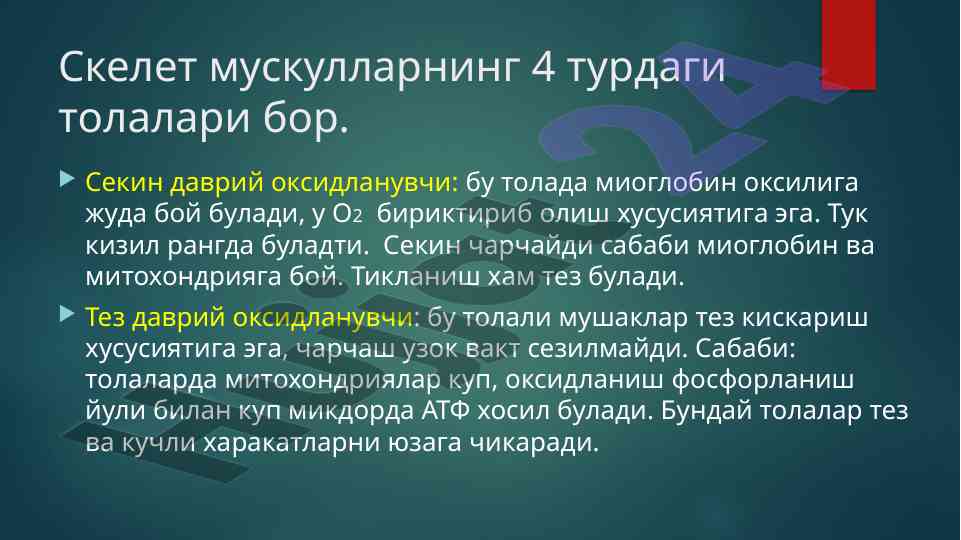 Скелет мускулларнинг 4 турдаги толалари бор.

Секин даврий оксидланувчи: бу толада миоглобин оксилига жуда бой булади, у $O_2$ бириктириб олиш хусусиятига эга. Тук кизил рангда буладти. Секин чарчайди сабаби миоглобин ва митохондрияга бой. Тикланиш хам тез булади.

Тез даврий оксидланувчи: бу толали мушаклар тез кискариш хусусиятига эга, чарчаш узок вакт сезилмайди. Сабаби: толаларда митохондриялар куп, оксидланиш фосфорланиш йули билан куп микдорда АТФ хосил булади. Бундай толалар тез ва кучли харакатларни юзага чикаради.